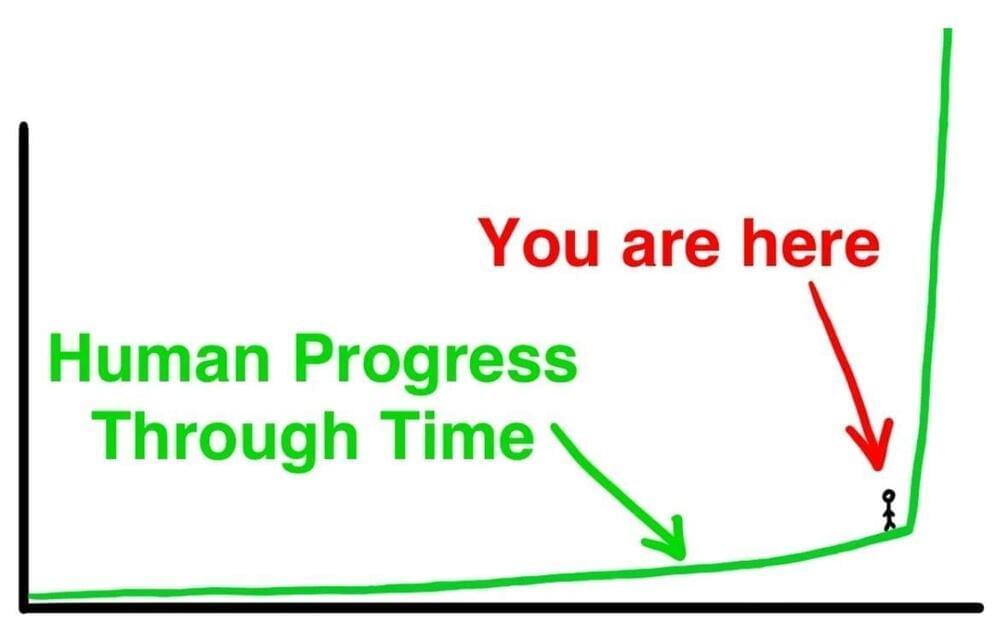 You are here

Human Progress Through Time